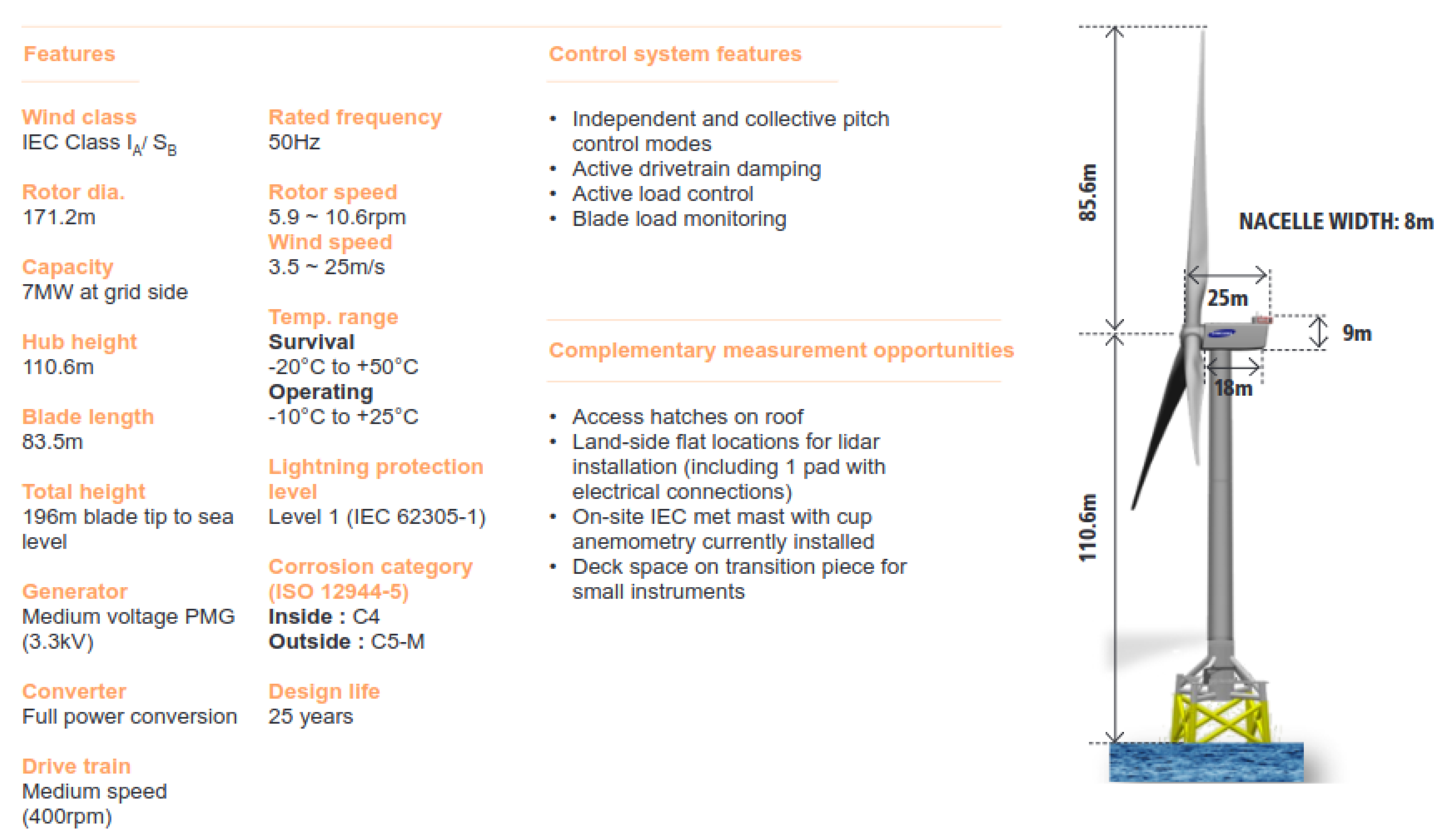 Features

Wind class
IEC Class $I_A$/ $S_B$

Rotor dia.
171.2m

Capacity
7MW at grid side

Hub height
110.6m

Blade length
83.5m

Total height
196m blade tip to sea level

Generator
Medium voltage PMG (3.3kV)

Converter
Full power conversion

Drive train
Medium speed (400rpm)

Rated frequency
50Hz

Rotor speed
5.9 ~ 10.6rpm
Wind speed
3.5 ~ 25m/s

Temp. range
Survival
-20°C to +50°C
Operating
-10°C to +25°C

Lightning protection level
Level 1 (IEC 62305-1)

Corrosion category (ISO 12944-5)
Inside : C4
Outside : C5-M

Design life
25 years

Control system features

• Independent and collective pitch control modes
• Active drivetrain damping
• Active load control
• Blade load monitoring

Complementary measurement opportunities

• Access hatches on roof
• Land-side flat locations for lidar installation (including 1 pad with electrical connections)
• On-site IEC met mast with cup anemometry currently installed
• Deck space on transition piece for small instruments

85.6m
NACELLE WIDTH: 8m
25m
9m
18m
110.6m